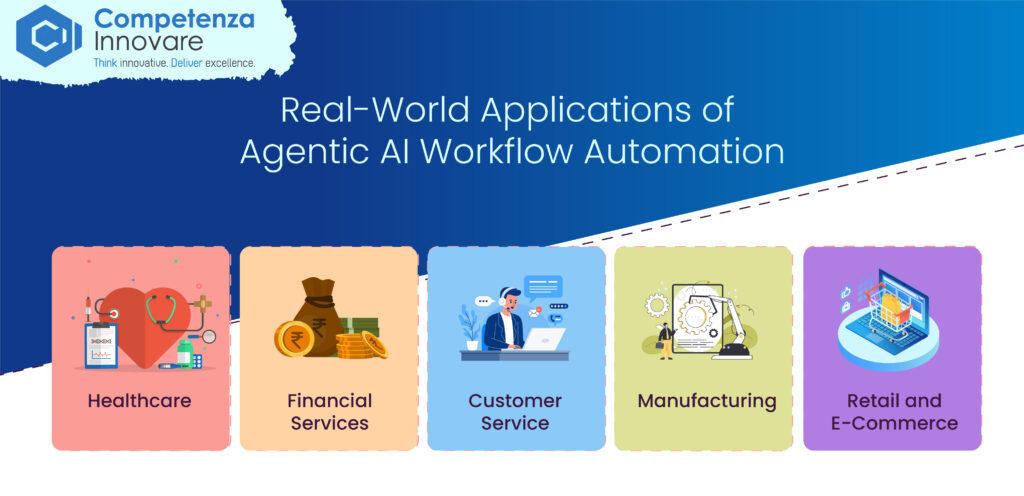 Competenza Innovare
Think innovative. Deliver excellence.

Real-World Applications of Agentic AI Workflow Automation

Healthcare

Financial Services

Customer Service

Manufacturing

Retail and E-Commerce